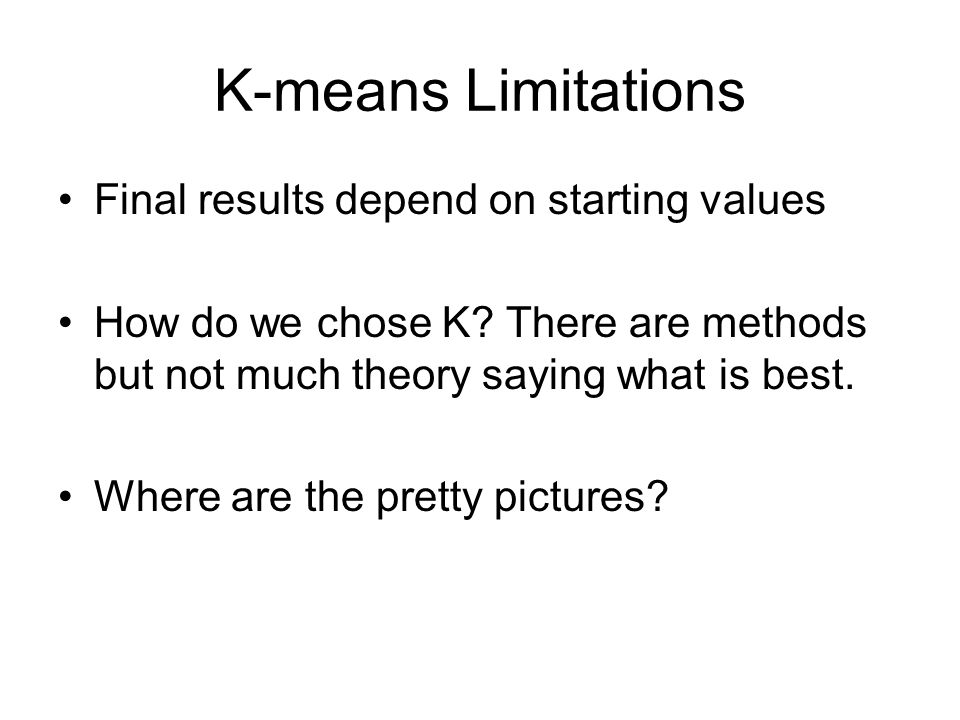 K-means Limitations

• Final results depend on starting values

• How do we chose K? There are methods but not much theory saying what is best.

• Where are the pretty pictures?